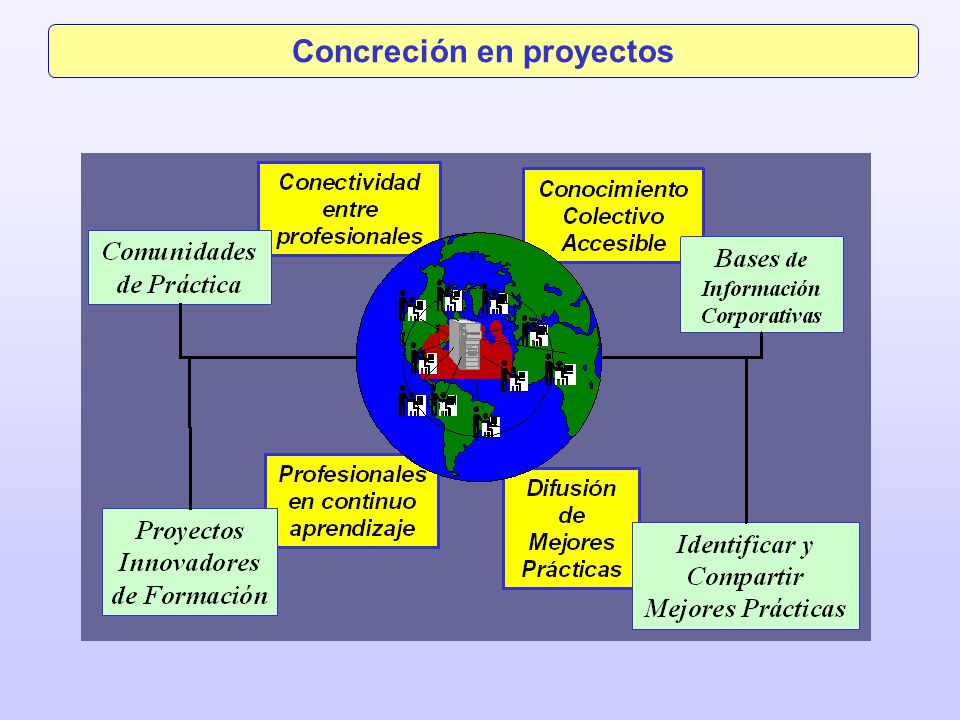 Concreción en proyectos

Conectividad entre profesionales

Conocimiento Colectivo Accesible

Comunidades de Práctica

Bases de Información Corporativas

Profesionales en continuo aprendizaje

Difusión de Mejores Prácticas

Proyectos Innovadores de Formación

Identificar y Compartir Mejores Prácticas